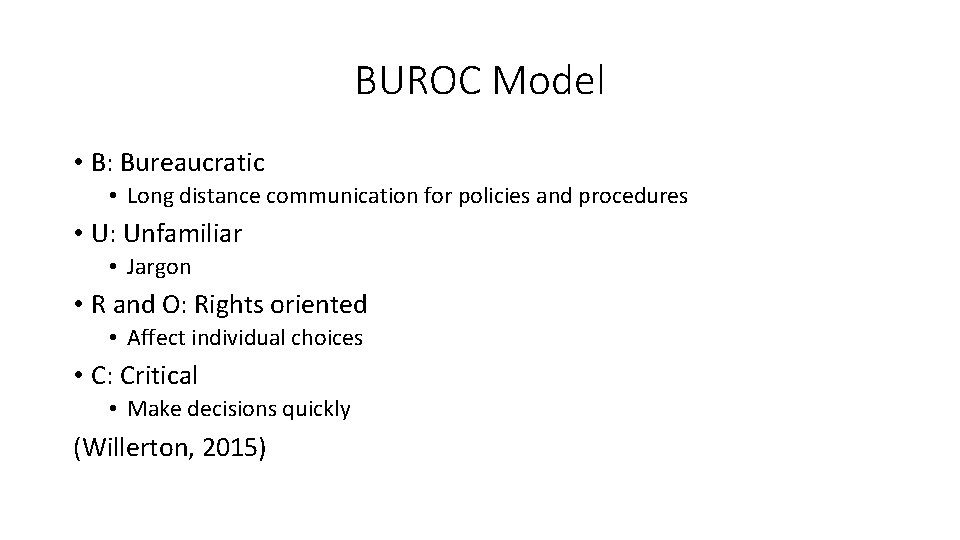 BUROC Model

• B: Bureaucratic
  • Long distance communication for policies and procedures
• U: Unfamiliar
  • Jargon
• R and O: Rights oriented
  • Affect individual choices
• C: Critical
  • Make decisions quickly

(Willerton, 2015)